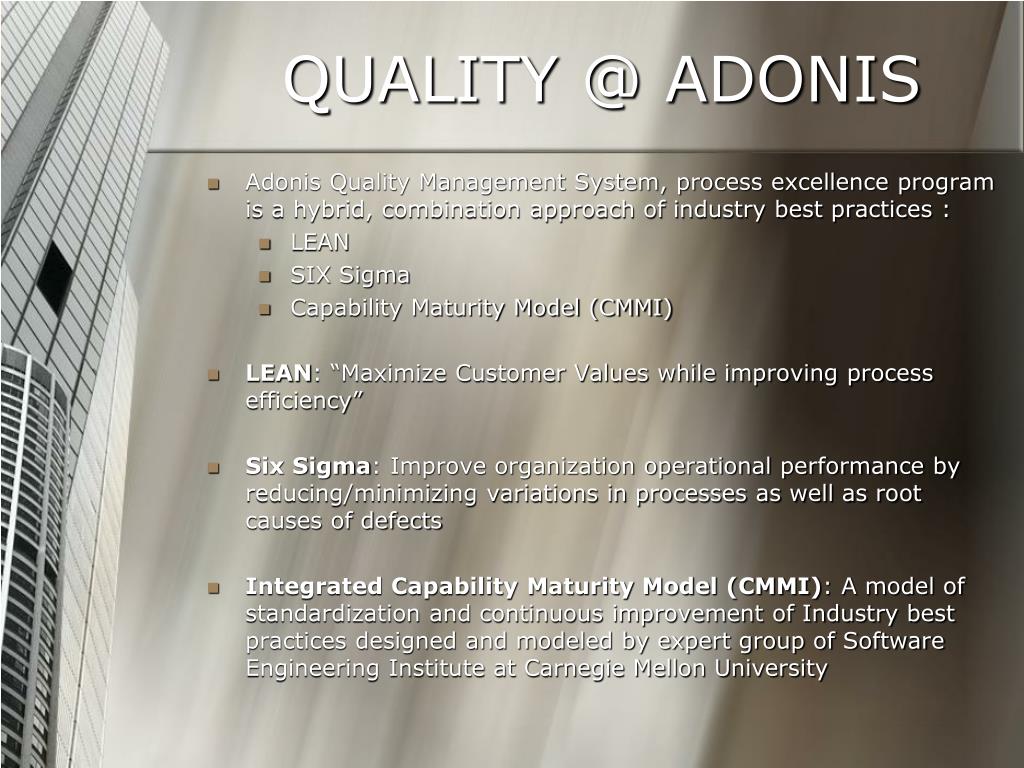 QUALITY @ ADONIS

Adonis Quality Management System, process excellence program is a hybrid, combination approach of industry best practices :

LEAN

SIX Sigma

Capability Maturity Model (CMMI)

LEAN: “Maximize Customer Values while improving process efficiency”

Six Sigma: Improve organization operational performance by reducing/minimizing variations in processes as well as root causes of defects

Integrated Capability Maturity Model (CMMI): A model of standardization and continuous improvement of Industry best practices designed and modeled by expert group of Software Engineering Institute at Carnegie Mellon University